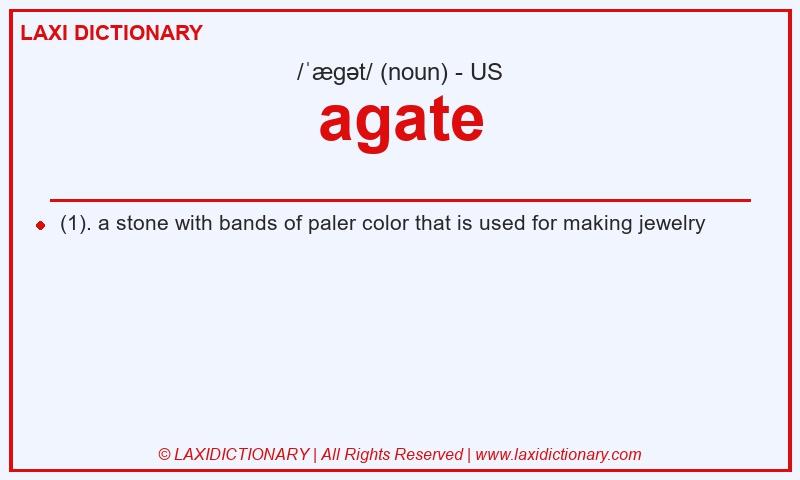 LAXI DICTIONARY

/ˈæɡət/ (noun) - US

agate

(1). a stone with bands of paler color that is used for making jewelry

© LAXIDICTIONARY | All Rights Reserved | www.laxidictionary.com